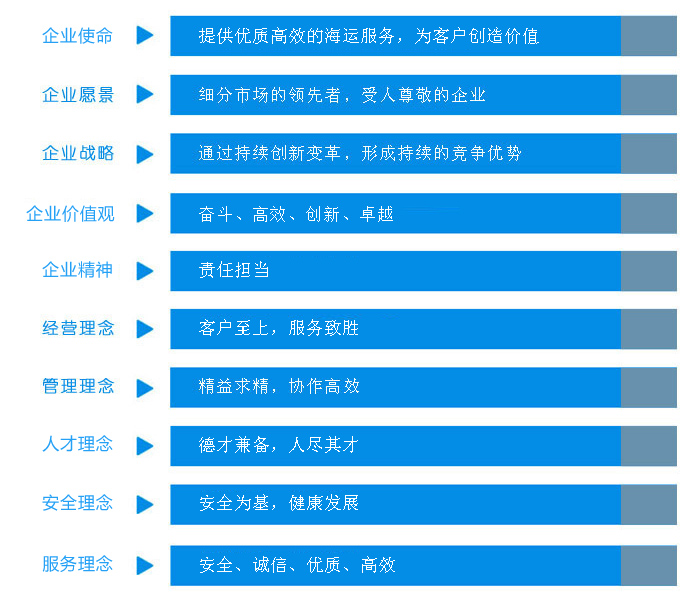 企业使命 提供优质高效的海运服务，为客户创造价值

企业愿景 细分市场的领先者，受人尊敬的企业

企业战略 通过持续创新变革，形成持续的竞争优势

企业价值观 奋斗、高效、创新、卓越

企业精神 责任担当

经营理念 客户至上，服务致胜

管理理念 精益求精，协作高效

人才理念 德才兼备，人尽其才

安全理念 安全为基，健康发展

服务理念 安全、诚信、优质、高效